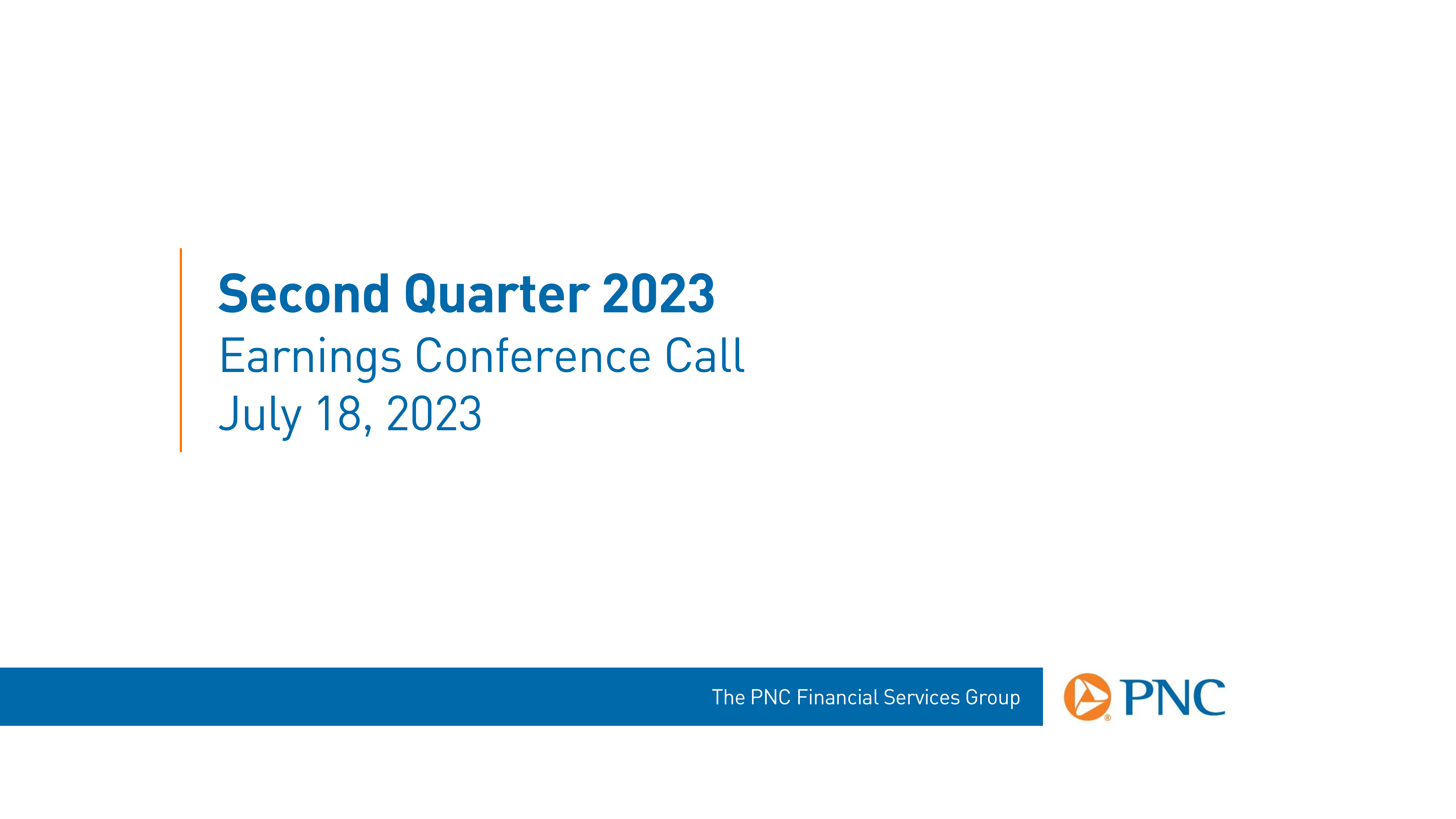 Second Quarter 2023
Earnings Conference Call
July 18, 2023

The PNC Financial Services Group

PNC